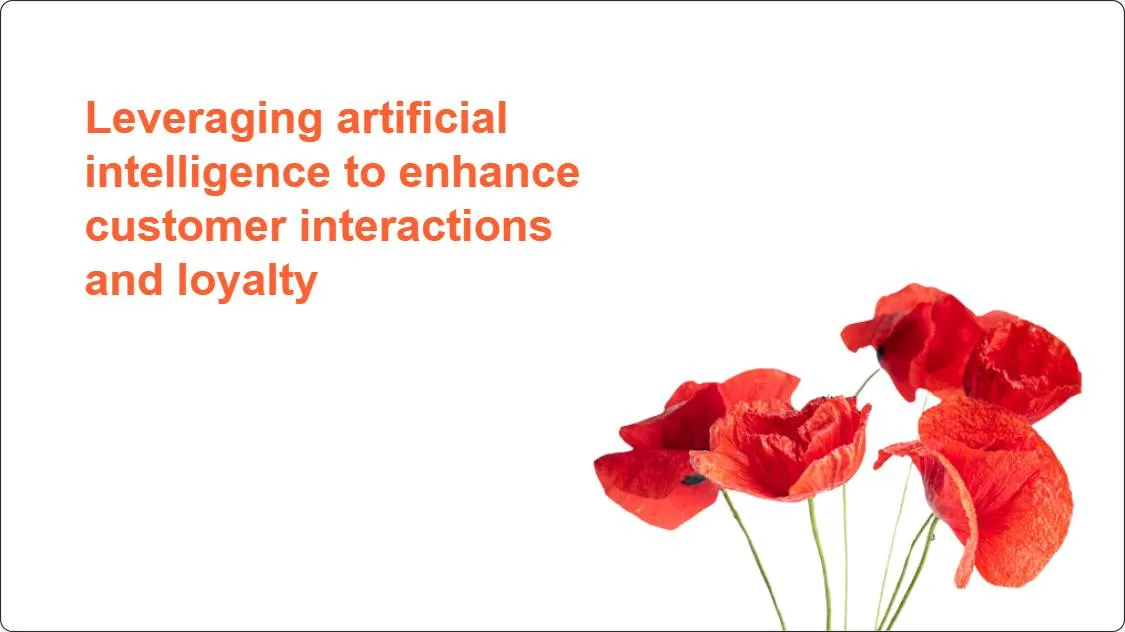 Leveraging artificial intelligence to enhance customer interactions and loyalty